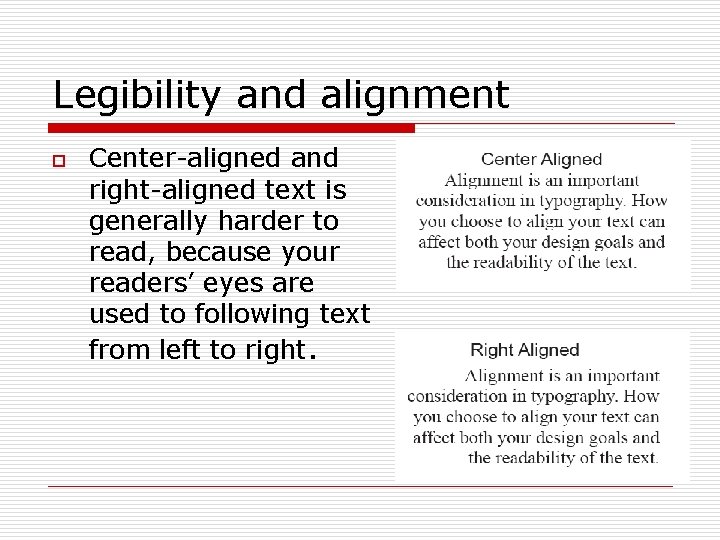 Legibility and alignment

Center-aligned and right-aligned text is generally harder to read, because your readers' eyes are used to following text from left to right.

Center Aligned
Alignment is an important consideration in typography. How you choose to align your text can affect both your design goals and the readability of the text.

Right Aligned
Alignment is an important consideration in typography. How you choose to align your text can affect both your design goals and the readability of the text.